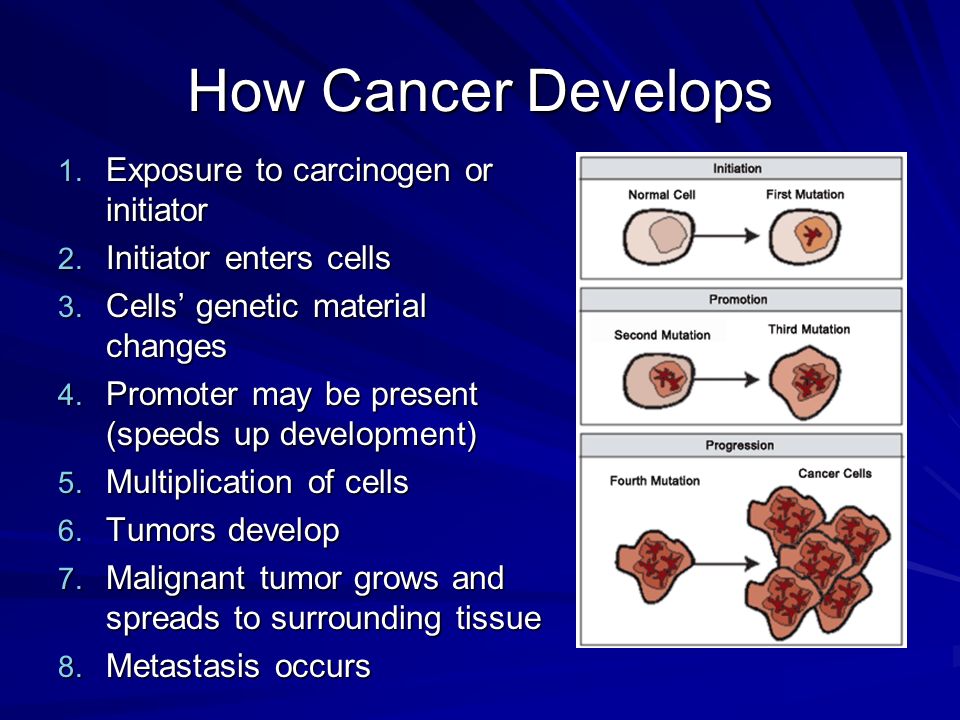 How Cancer Develops

1. Exposure to carcinogen or initiator
2. Initiator enters cells
3. Cells' genetic material changes
4. Promoter may be present (speeds up development)
5. Multiplication of cells
6. Tumors develop
7. Malignant tumor grows and spreads to surrounding tissue
8. Metastasis occurs

Initiation
Normal Cell
First Mutation
Promotion
Second Mutation
Third Mutation
Progression
Fourth Mutation
Cancer Cells